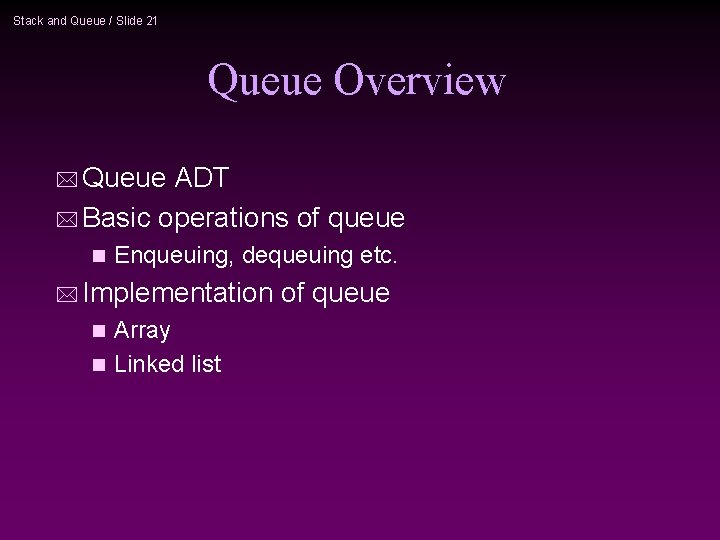 Stack and Queue / Slide 21

Queue Overview

Queue ADT
Basic operations of queue
Enqueuing, dequeuing etc.
Implementation of queue
Array
Linked list